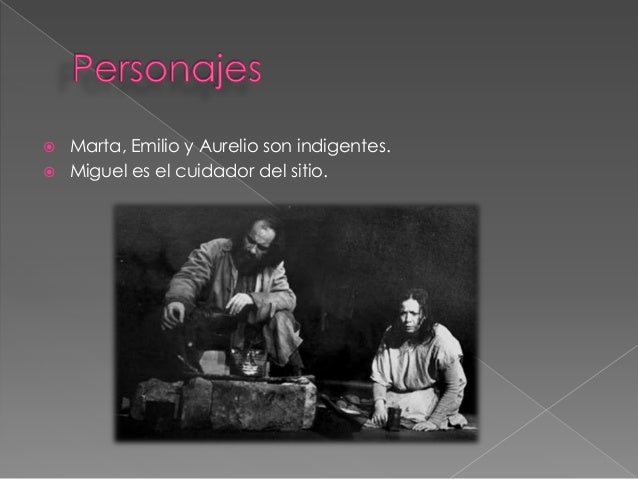 Personajes

Marta, Emilio y Aurelio son indigentes.
Miguel es el cuidador del sitio.